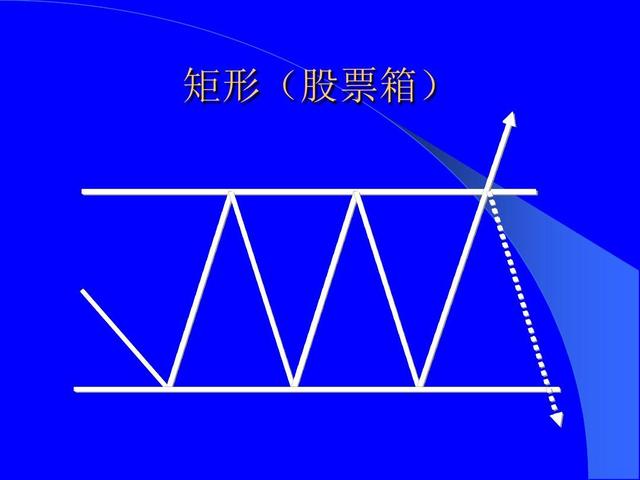 矩形（股票箱）